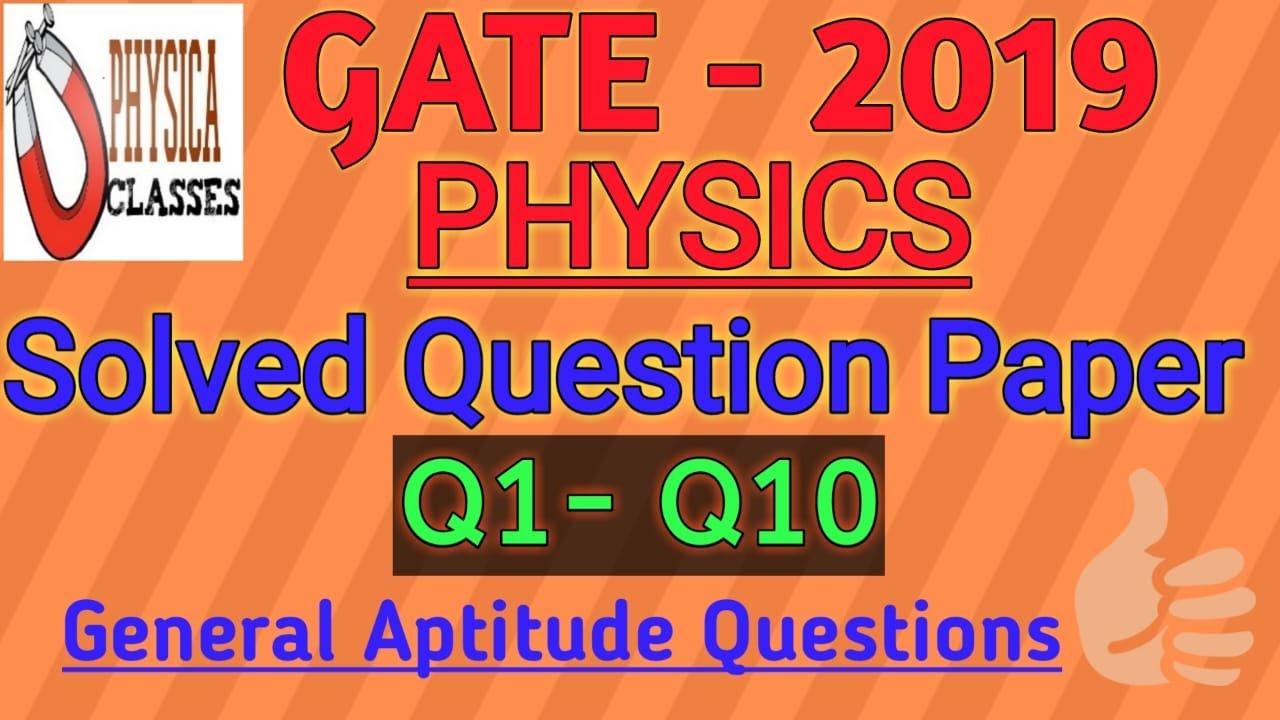 PHYSICA
CLASSES

GATE - 2019
PHYSICS

Solved Question Paper

Q1- Q10

General Aptitude Questions